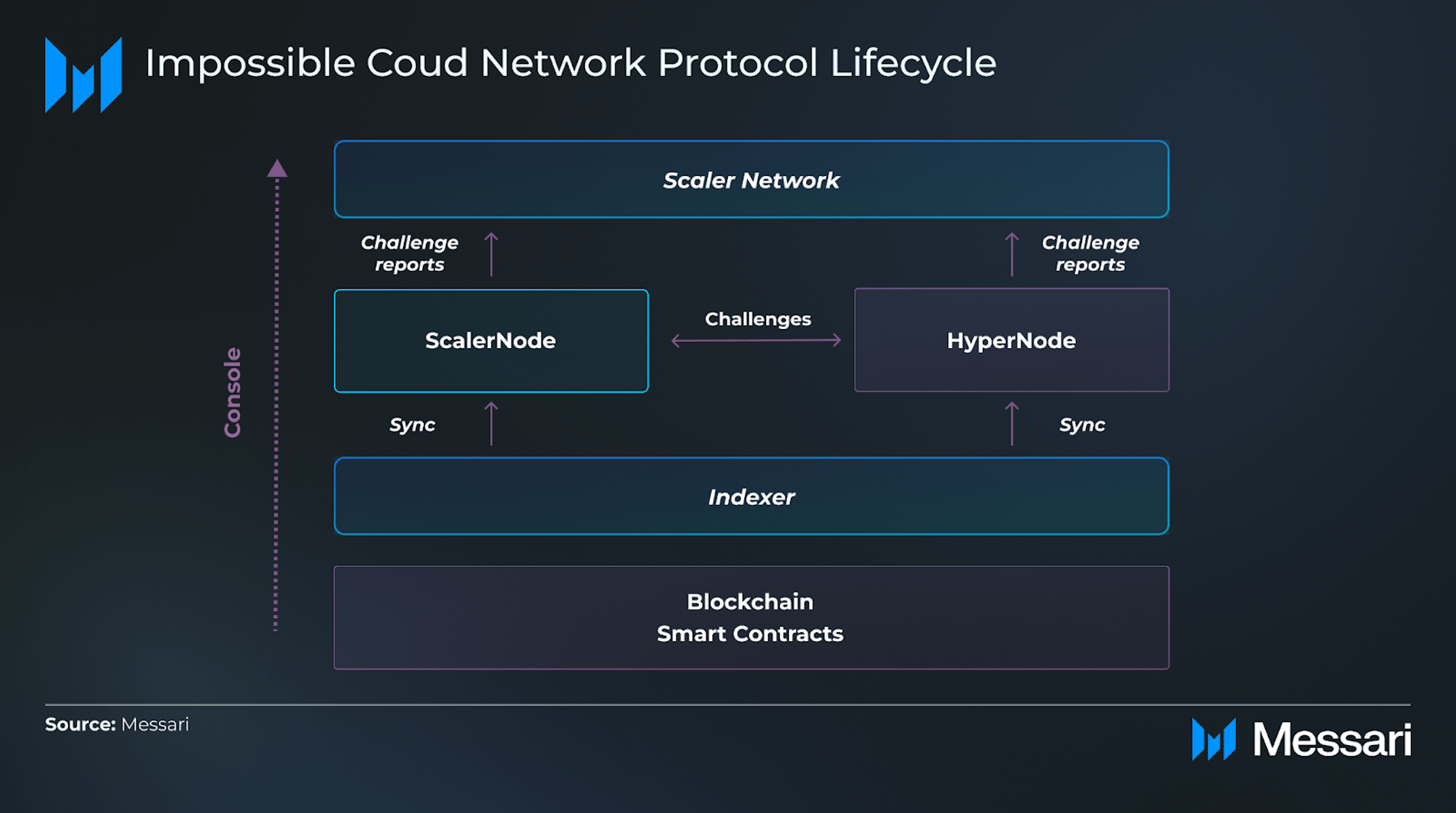 Impossible Coud Network Protocol Lifecycle

Console

Scaler Network

Challenge reports

Challenge reports

ScalerNode

Challenges

HyperNode

Sync

Sync

Indexer

Blockchain
Smart Contracts

Source: Messari

Messari